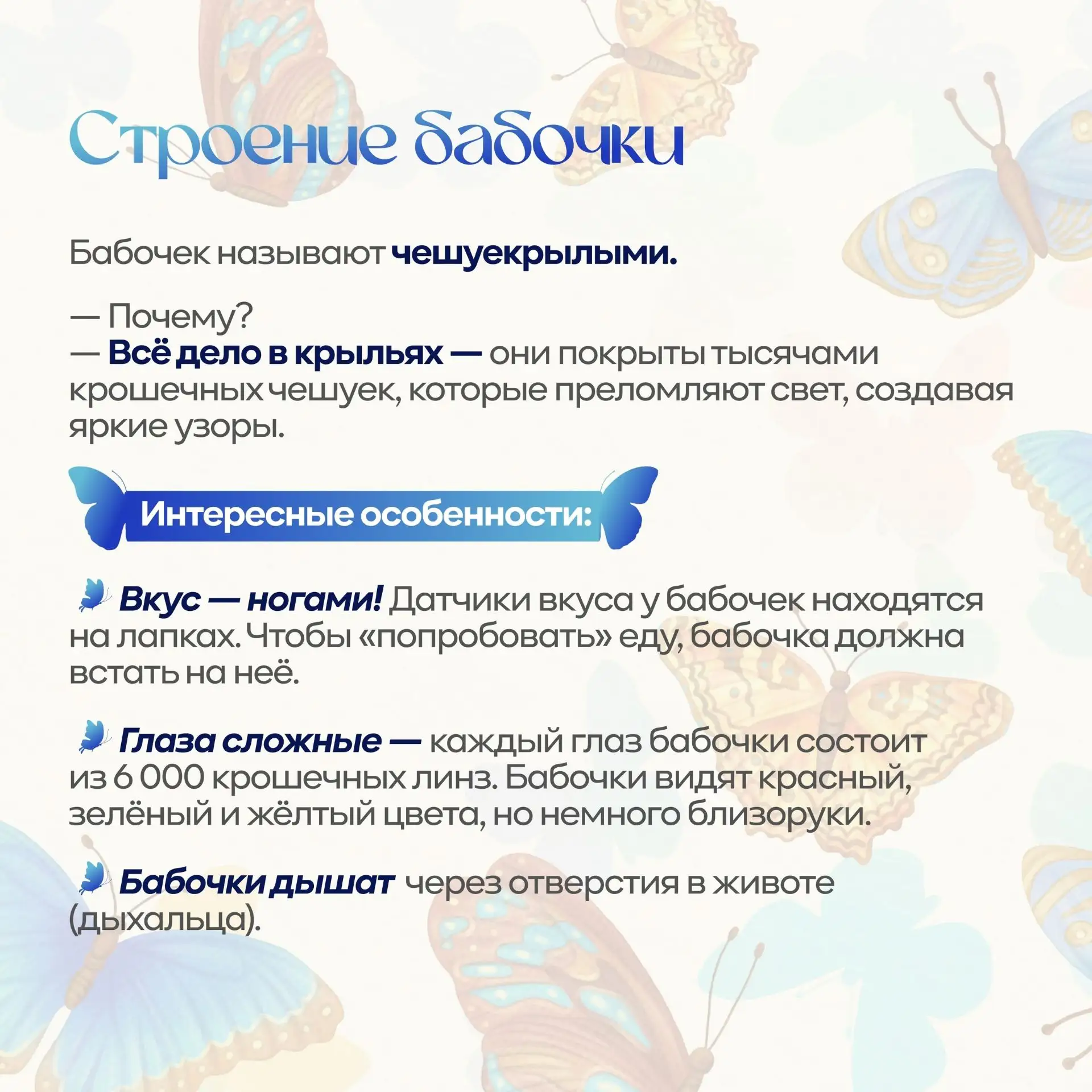 Строение бабочки

Бабочек называют чешуекрылыми.

— Почему?
— Всё дело в крыльях — они покрыты тысячами крошечных чешуек, которые преломляют свет, создавая яркие узоры.

Интересные особенности:

Вкус — ногами! Датчики вкуса у бабочек находятся на лапках. Чтобы «попробовать» еду, бабочка должна встать на неё.

Глаза сложные — каждый глаз бабочки состоит из 6 000 крошечных линз. Бабочки видят красный, зелёный и жёлтый цвета, но немного близоруки.

Бабочки дышат через отверстия в животе (дыхальца).